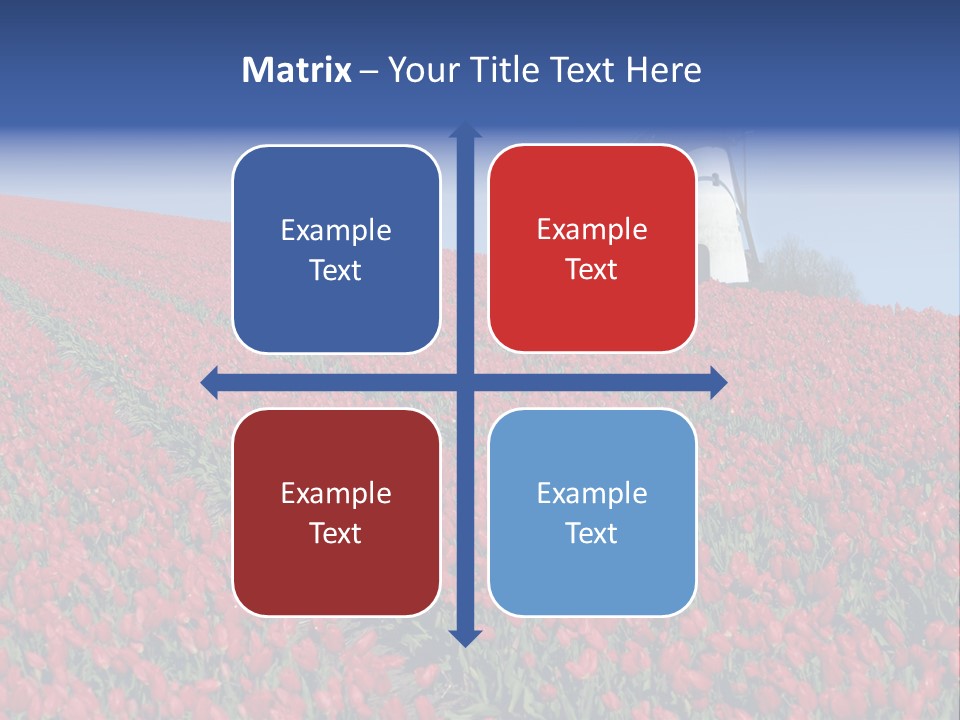 Matrix – Your Title Text Here

Example Text

Example Text

Example Text

Example Text